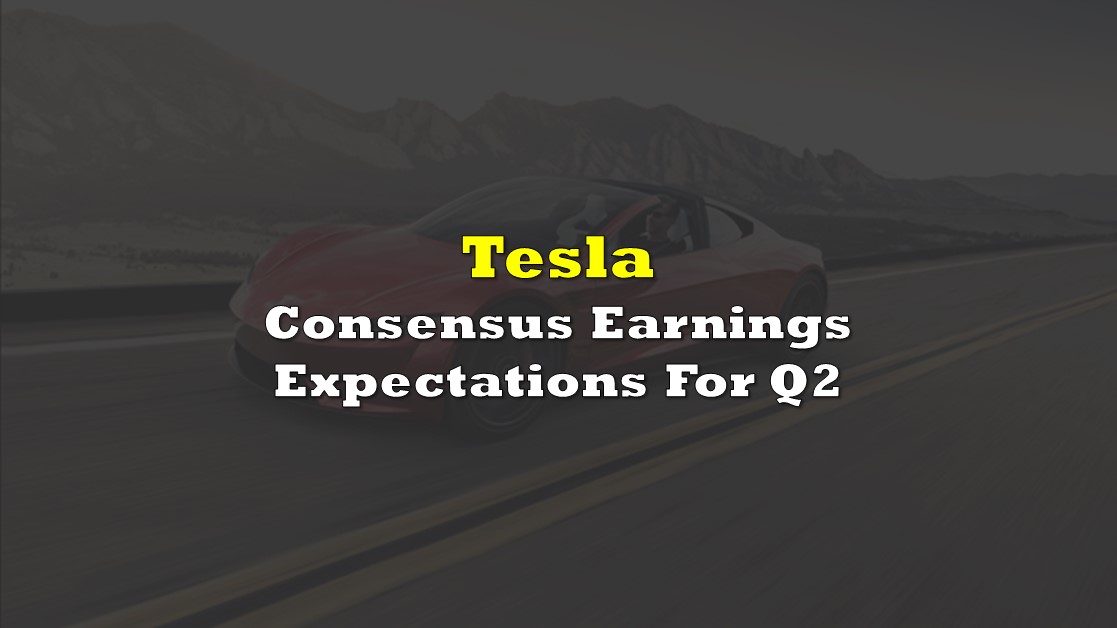 Tesla

Consensus Earnings Expectations For Q2